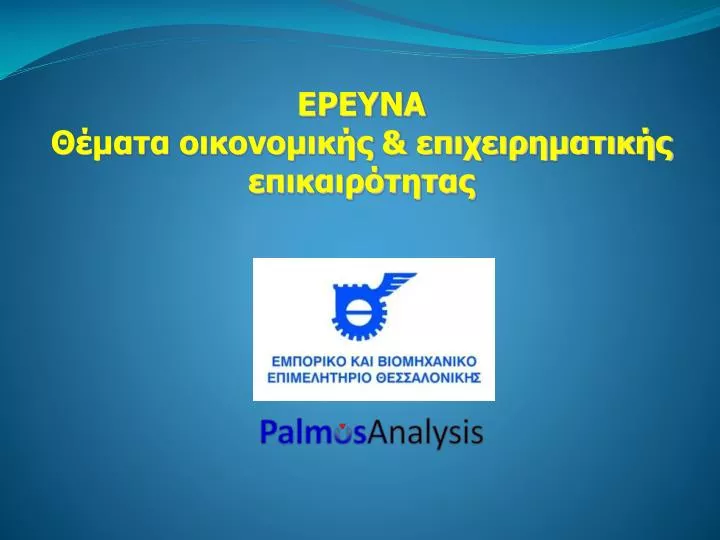 ΕΡΕΥΝΑ
Θέματα οικονομικής & επιχειρηματικής επικαιρότητας

ΕΜΠΟΡΙΚΟ ΚΑΙ ΒΙΟΜΗΧΑΝΙΚΟ
ΕΠΙΜΕΛΗΤΗΡΙΟ ΘΕΣΣΑΛΟΝΙΚΗΣ

PalmosAnalysis